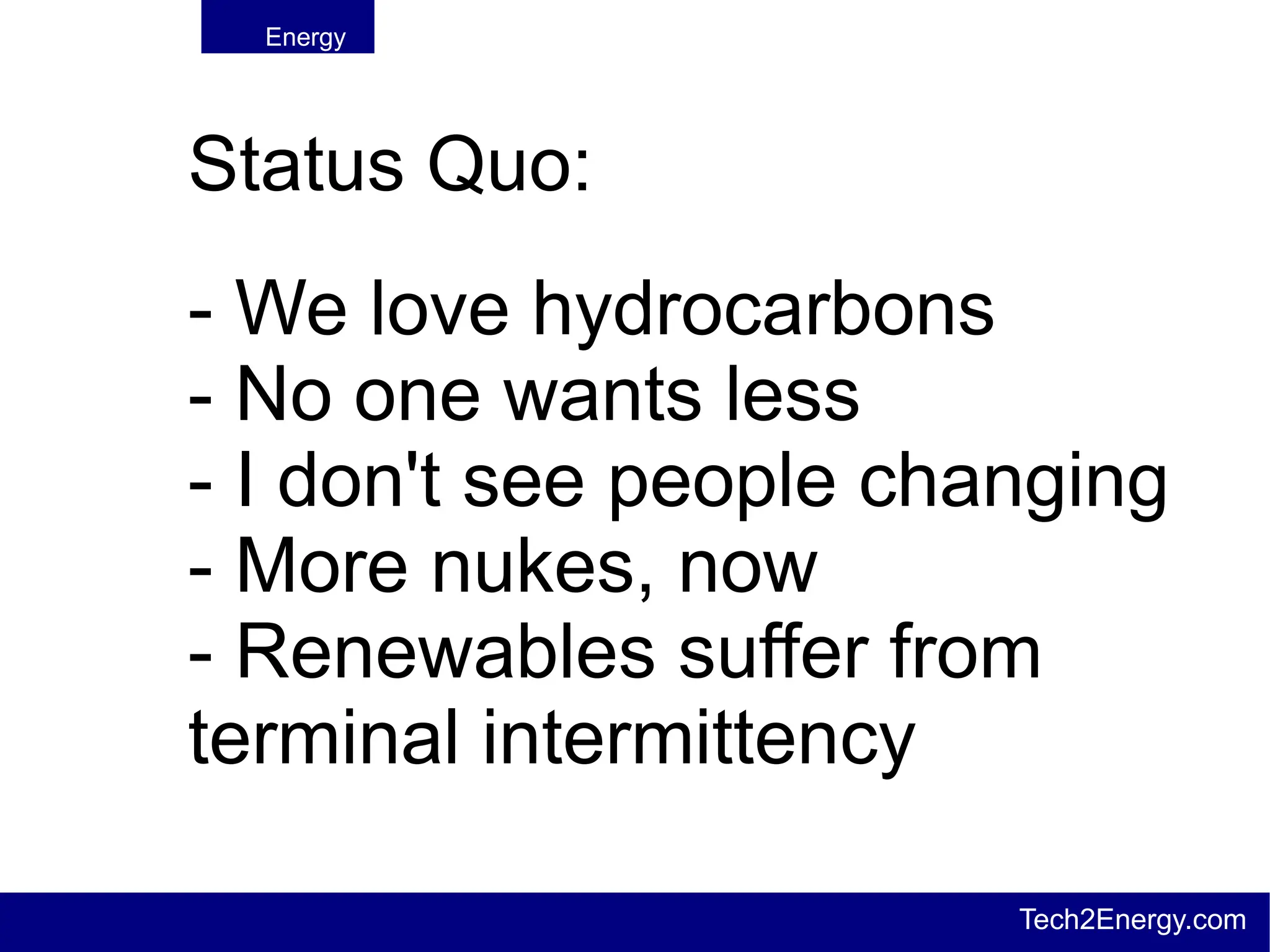 Energy

Status Quo:

- We love hydrocarbons
- No one wants less
- I don't see people changing
- More nukes, now
- Renewables suffer from terminal intermittency

Tech2Energy.com